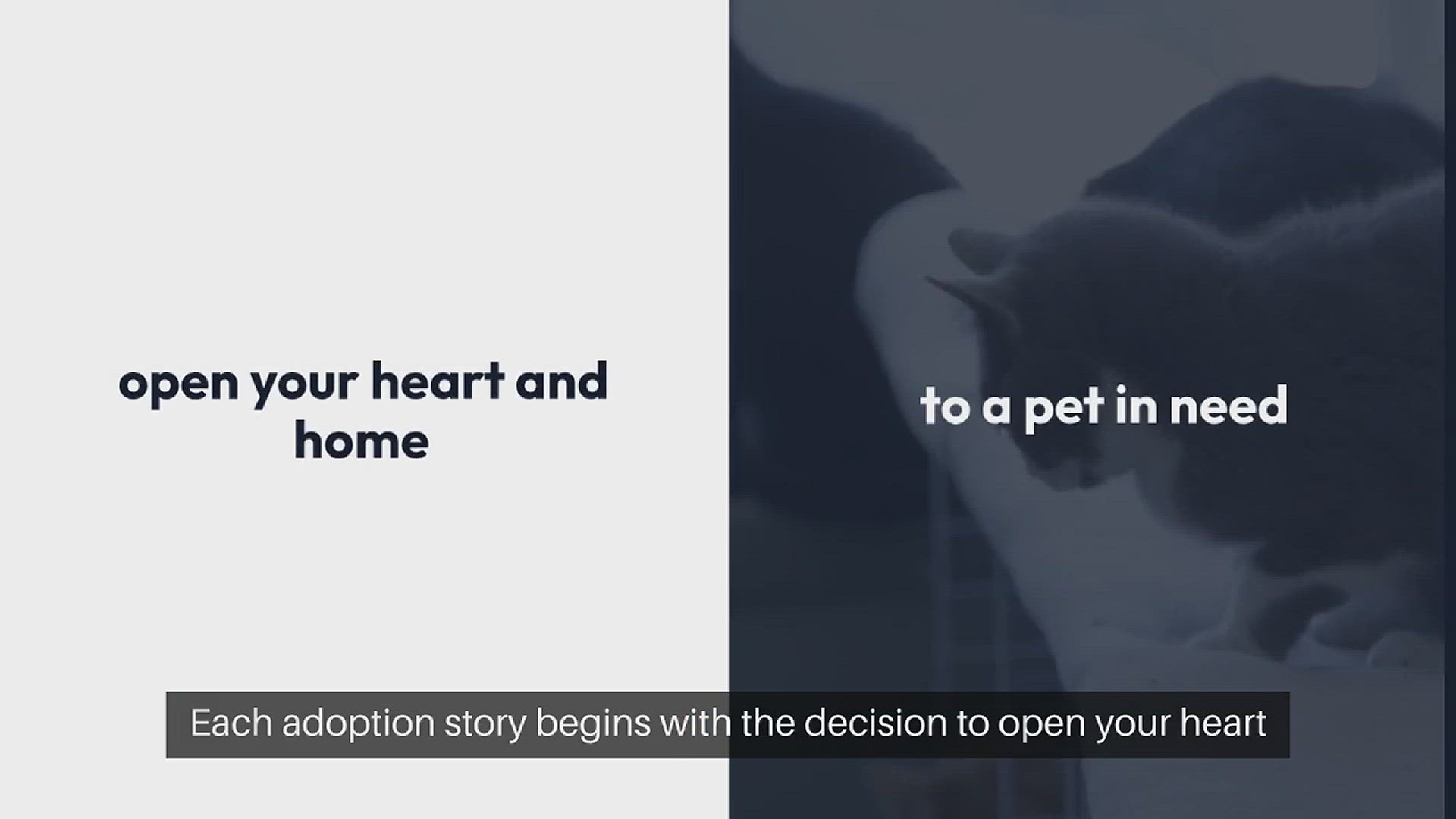 open your heart and home

to a pet in need

Each adoption story begins with the decision to open your heart